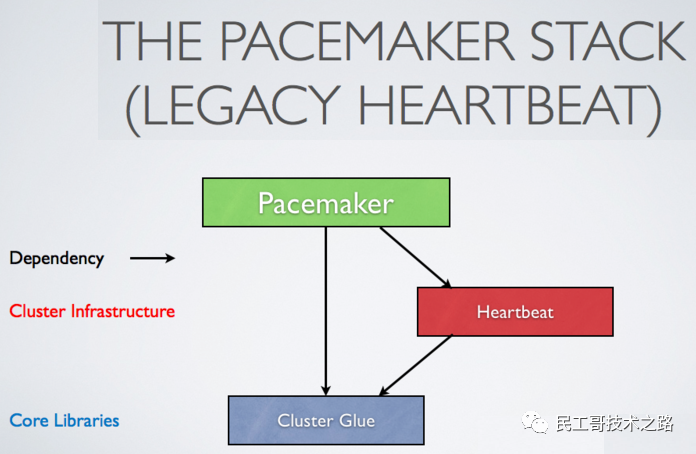 THE PACEMAKER STACK (LEGACY HEARTBEAT)

Pacemaker

Dependency

Cluster Infrastructure

Heartbeat

Core Libraries

Cluster Glue

民工哥技术之路